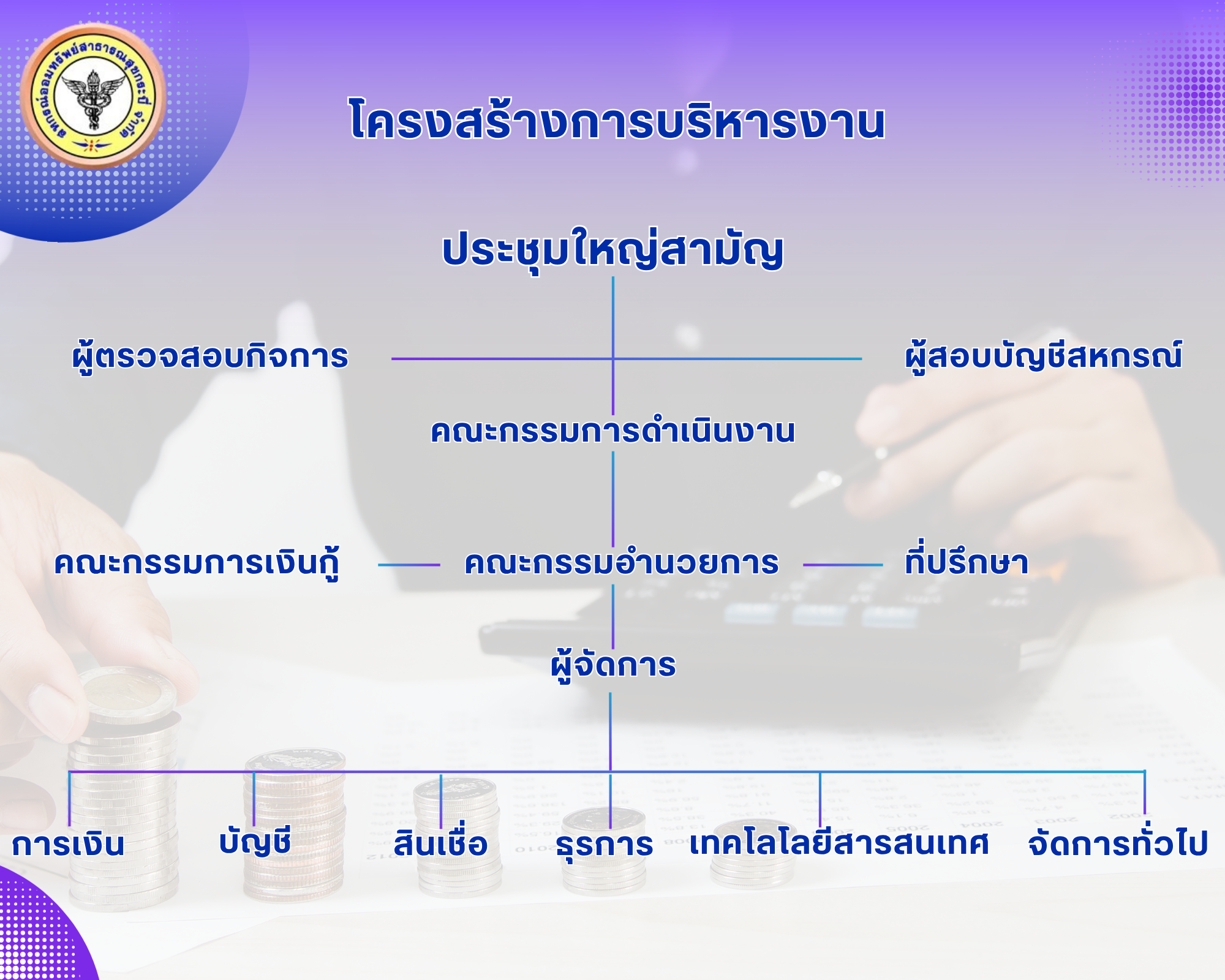 สหกรณ์ออมทรัพย์สาธารณสุขกระบี่ จำกัด

โครงสร้างการบริหารงาน

ประชุมใหญ่สามัญ

ผู้ตรวจสอบกิจการ

ผู้สอบบัญชีสหกรณ์

คณะกรรมการดำเนินงาน

คณะกรรมการเงินกู้

คณะกรรมอำนวยการ

ที่ปรึกษา

ผู้จัดการ

การเงิน

บัญชี

สินเชื่อ

ธุรการ

เทคโลโลยีสารสนเทศ

จัดการทั่วไป